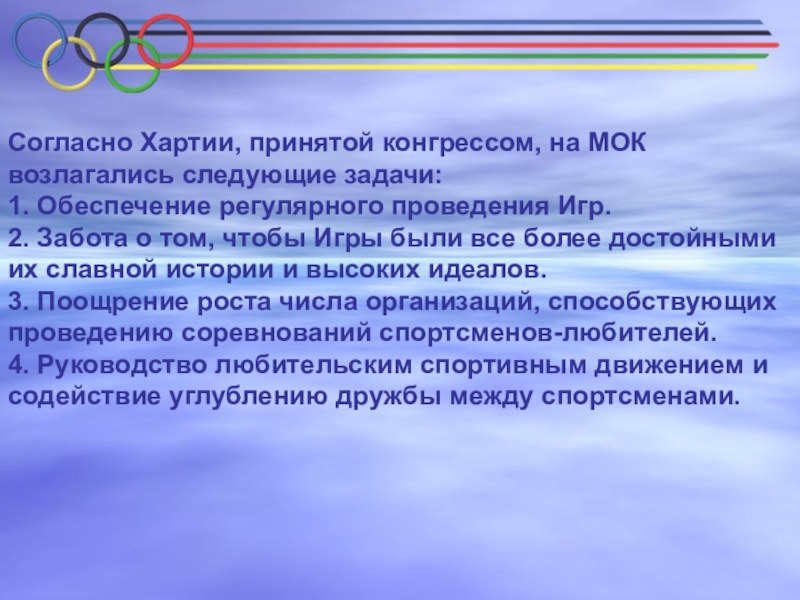 Согласно Хартии, принятой конгрессом, на МОК возлагались следующие задачи:
1. Обеспечение регулярного проведения Игр.
2. Забота о том, чтобы Игры были все более достойными их славной истории и высоких идеалов.
3. Поощрение роста числа организаций, способствующих проведению соревнований спортсменов-любителей.
4. Руководство любительским спортивным движением и содействие углублению дружбы между спортсменами.